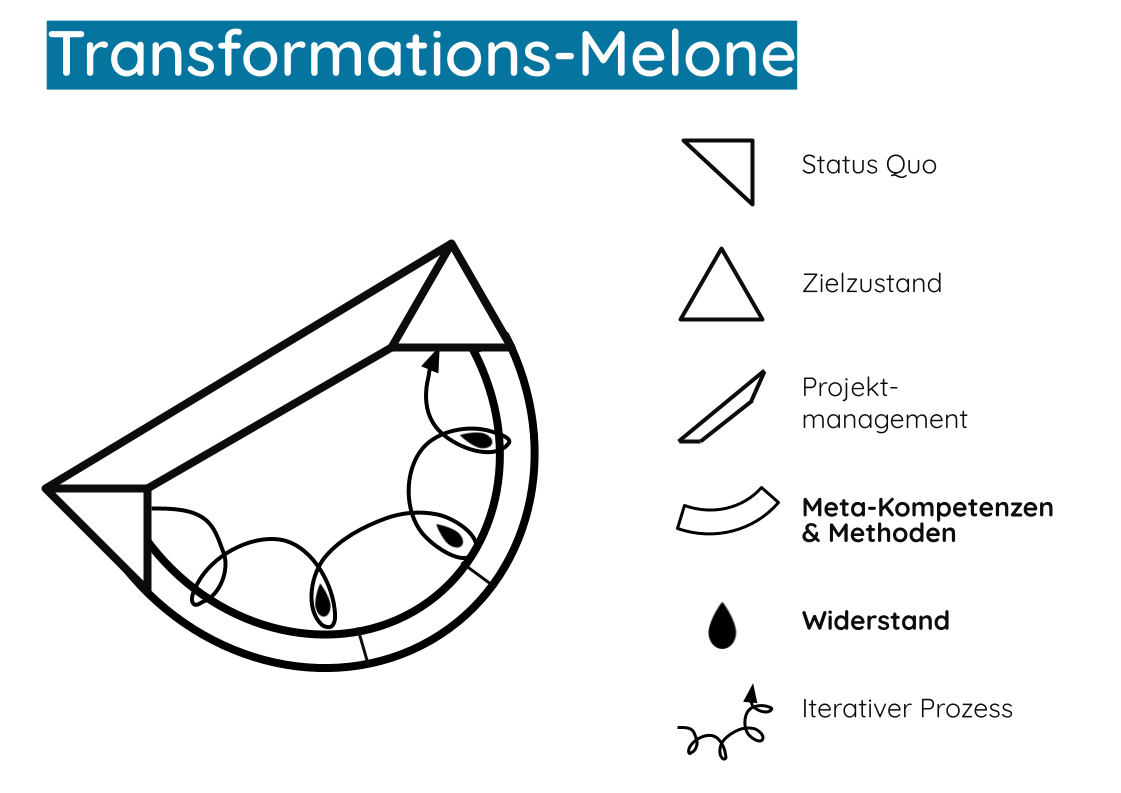 Transformations-Melone

Status Quo

Zielzustand

Projektmanagement

Meta-Kompetenzen & Methoden

Widerstand

Iterativer Prozess